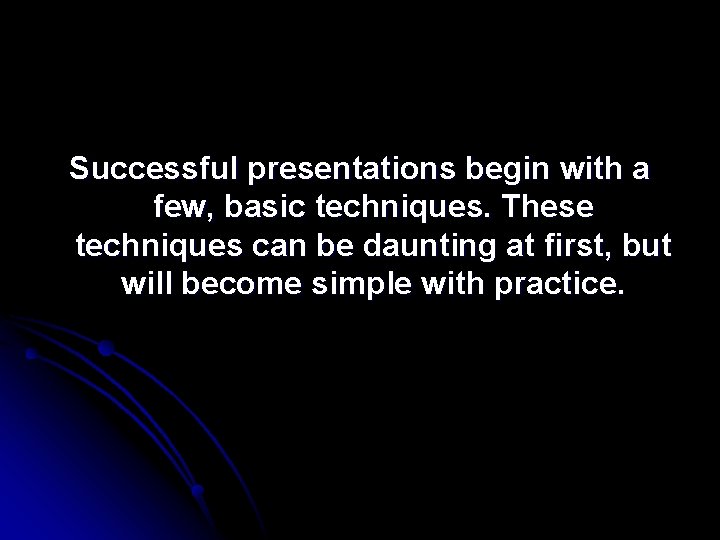 Successful presentations begin with a few, basic techniques. These techniques can be daunting at first, but will become simple with practice.